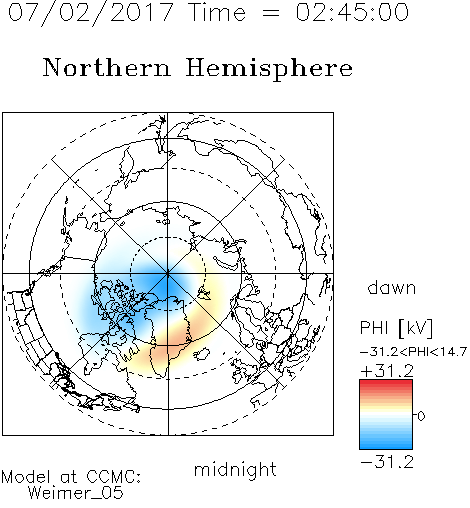 07/02/2017 Time = 02:45:00

Northern Hemisphere

dawn

PHI [kV]

−31.2<PHI<14.7

+31.2

0

−31.2

midnight

Model at CCMC:
Weimer_05